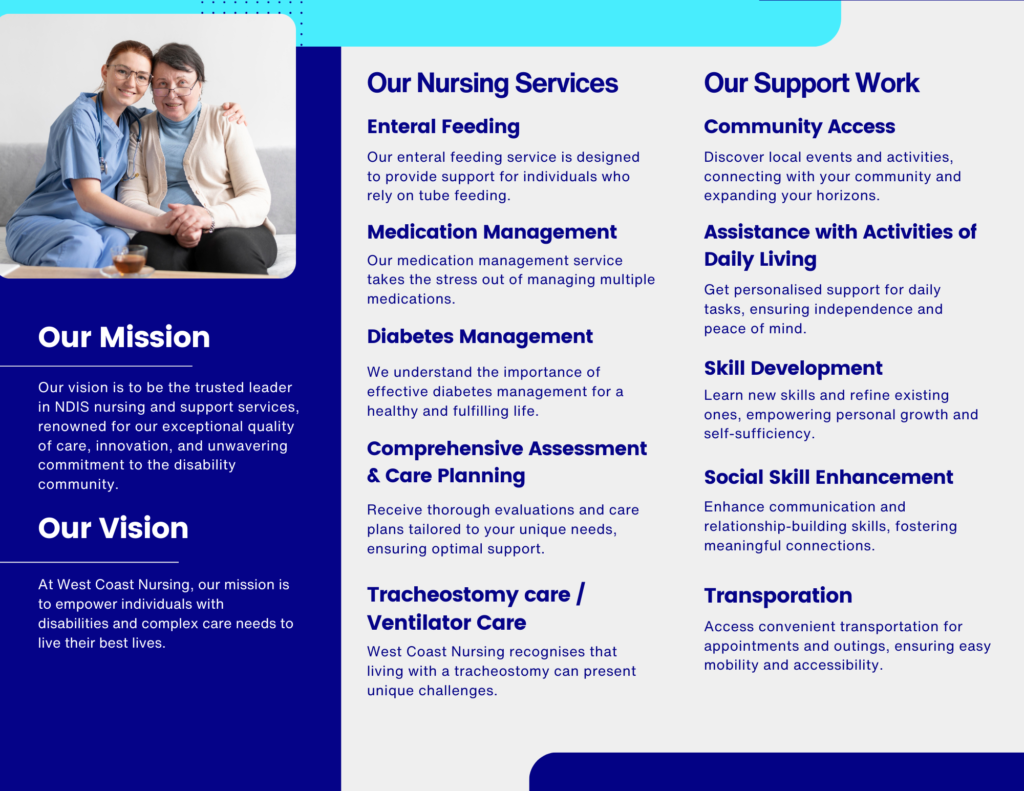 Our Mission

Our vision is to be the trusted leader in NDIS nursing and support services, renowned for our exceptional quality of care, innovation, and unwavering commitment to the disability community.

Our Vision

At West Coast Nursing, our mission is to empower individuals with disabilities and complex care needs to live their best lives.

Our Nursing Services

Enteral Feeding

Our enteral feeding service is designed to provide support for individuals who rely on tube feeding.

Medication Management

Our medication management service takes the stress out of managing multiple medications.

Diabetes Management

We understand the importance of effective diabetes management for a healthy and fulfilling life.

Comprehensive Assessment & Care Planning

Receive thorough evaluations and care plans tailored to your unique needs, ensuring optimal support.

Tracheostomy care / Ventilator Care

West Coast Nursing recognises that living with a tracheostomy can present unique challenges.

Our Support Work

Community Access

Discover local events and activities, connecting with your community and expanding your horizons.

Assistance with Activities of Daily Living

Get personalised support for daily tasks, ensuring independence and peace of mind.

Skill Development

Learn new skills and refine existing ones, empowering personal growth and self-sufficiency.

Social Skill Enhancement

Enhance communication and relationship-building skills, fostering meaningful connections.

Transporation

Access convenient transportation for appointments and outings, ensuring easy mobility and accessibility.